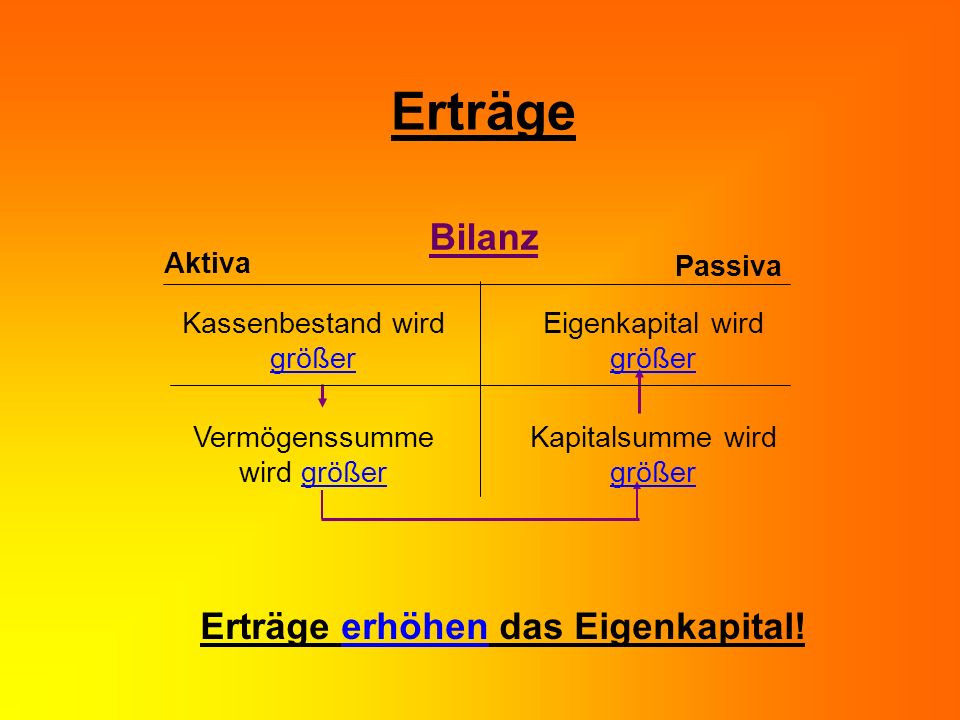 Erträge

Bilanz

| Aktiva | Passiva |
|---|---|
| Kassenbestand wird größer | Eigenkapital wird größer |
| Vermögenssumme wird größer | Kapitalsumme wird größer |

Erträge erhöhen das Eigenkapital!